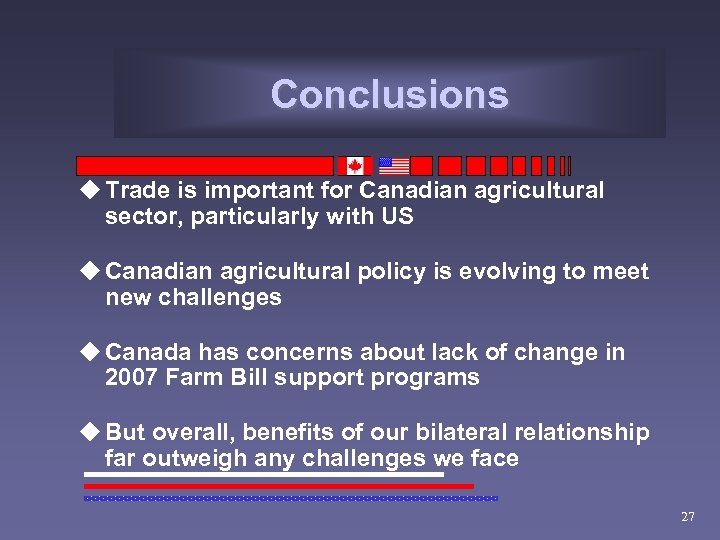 Conclusions

◆ Trade is important for Canadian agricultural sector, particularly with US

◆ Canadian agricultural policy is evolving to meet new challenges

◆ Canada has concerns about lack of change in 2007 Farm Bill support programs

◆ But overall, benefits of our bilateral relationship far outweigh any challenges we face

27